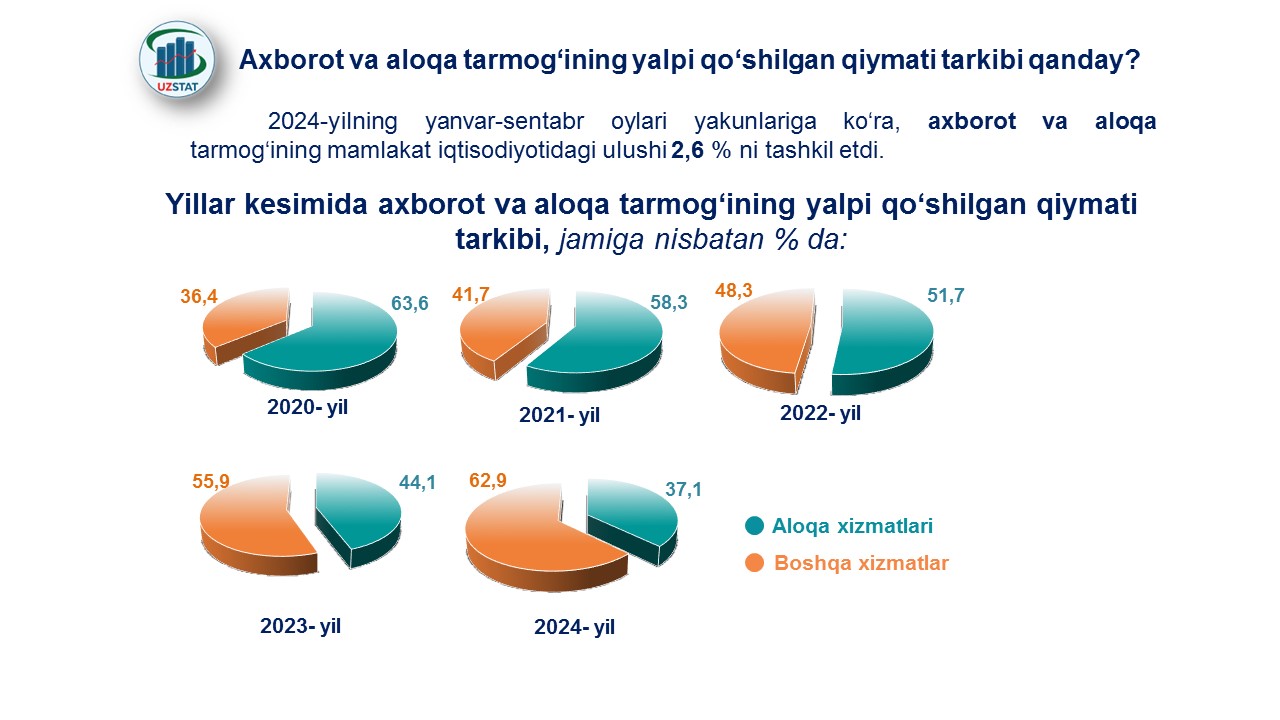 UZSTAT

Axborot va aloqa tarmog‘ining yalpi qo‘shilgan qiymati tarkibi qanday?

2024-yilning yanvar-sentabr oylari yakunlariga ko‘ra, axborot va aloqa tarmog‘ining mamlakat iqtisodiyotidagi ulushi 2,6 % ni tashkil etdi.

Yillar kesimida axborot va aloqa tarmog‘ining yalpi qo‘shilgan qiymati tarkibi, jamiga nisbatan % da:

36,4
63,6
2020- yil

41,7
58,3
2021- yil

48,3
51,7
2022- yil

55,9
44,1
2023- yil

62,9
37,1
2024- yil

Aloqa xizmatlari
Boshqa xizmatlar